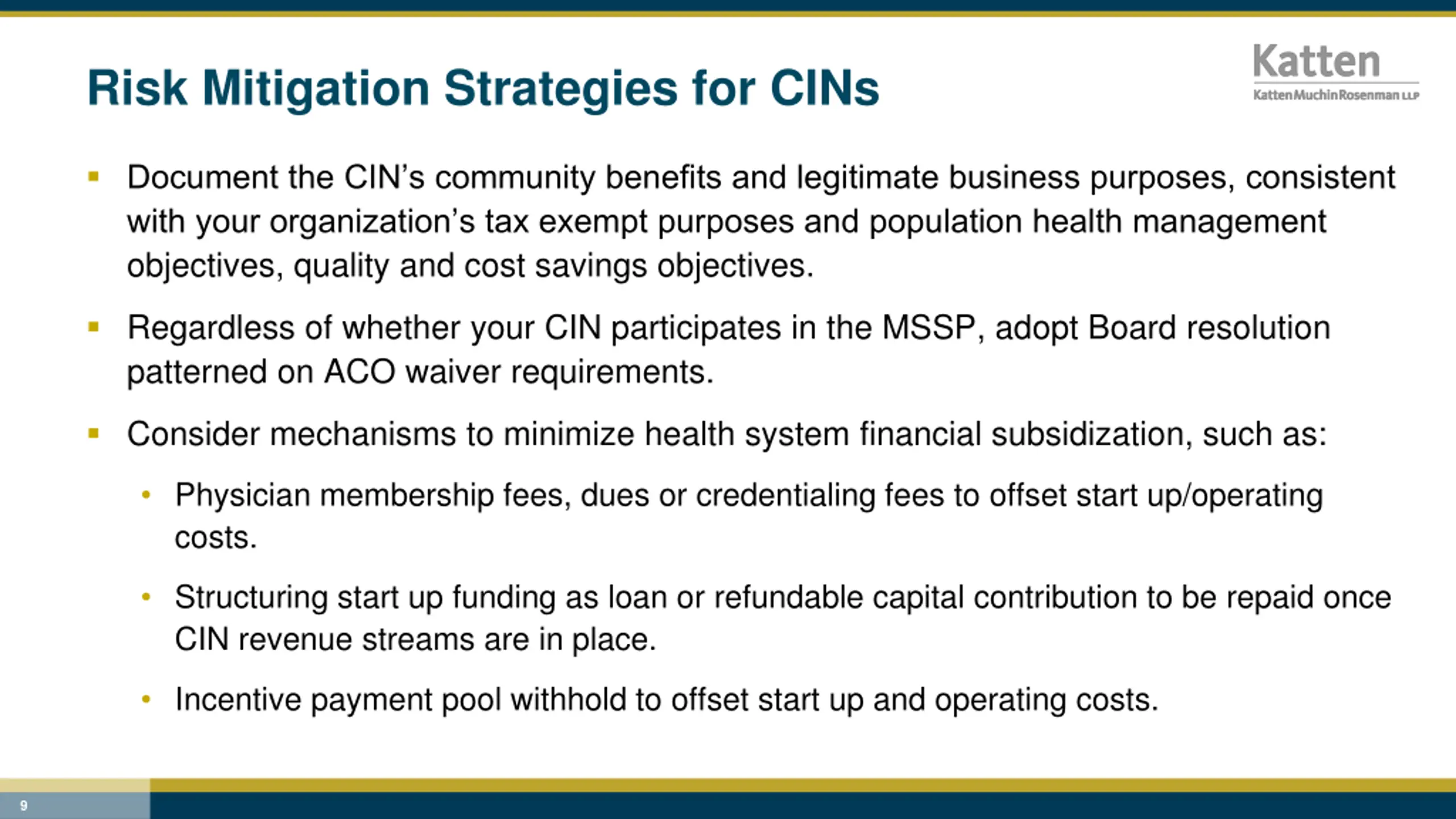 Risk Mitigation Strategies for CINs

Katten
KattenMuchinRosenman LLP

▪ Document the CIN's community benefits and legitimate business purposes, consistent with your organization's tax exempt purposes and population health management objectives, quality and cost savings objectives.

▪ Regardless of whether your CIN participates in the MSSP, adopt Board resolution patterned on ACO waiver requirements.

▪ Consider mechanisms to minimize health system financial subsidization, such as:

• Physician membership fees, dues or credentialing fees to offset start up/operating costs.

• Structuring start up funding as loan or refundable capital contribution to be repaid once CIN revenue streams are in place.

• Incentive payment pool withhold to offset start up and operating costs.

9